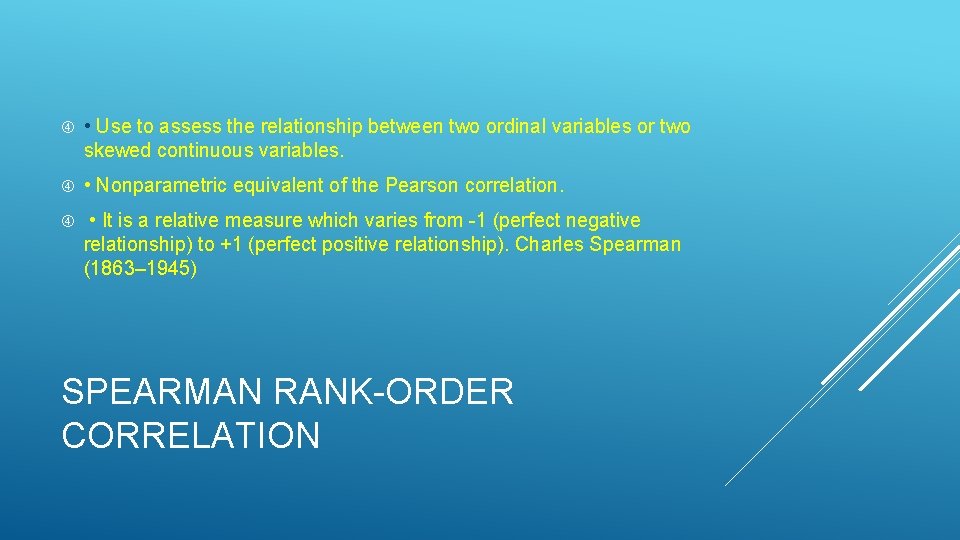 • Use to assess the relationship between two ordinal variables or two skewed continuous variables.

• Nonparametric equivalent of the Pearson correlation.

• It is a relative measure which varies from -1 (perfect negative relationship) to +1 (perfect positive relationship). Charles Spearman (1863–1945)

SPEARMAN RANK-ORDER CORRELATION